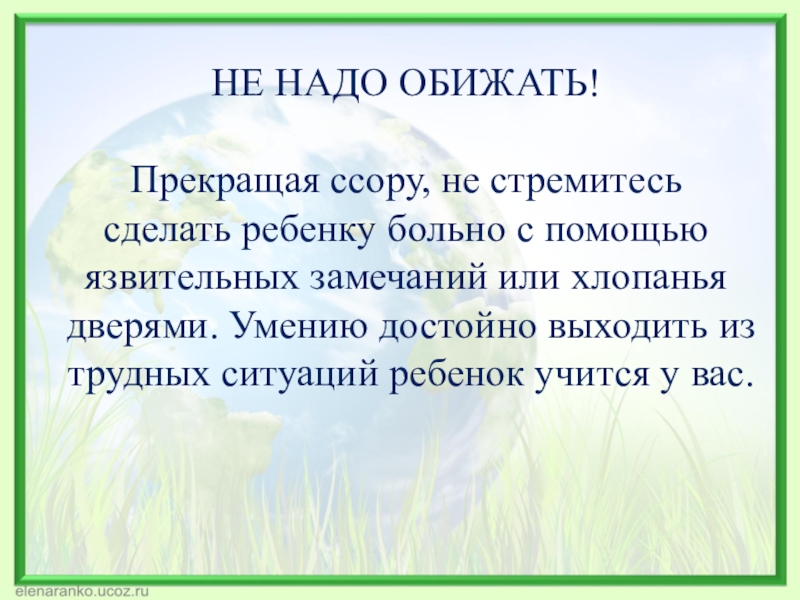 НЕ НАДО ОБИЖАТЬ!

Прекращая ссору, не стремитесь сделать ребенку больно с помощью язвительных замечаний или хлопанья дверями. Умению достойно выходить из трудных ситуаций ребенок учится у вас.

elenaranko.ucoz.ru